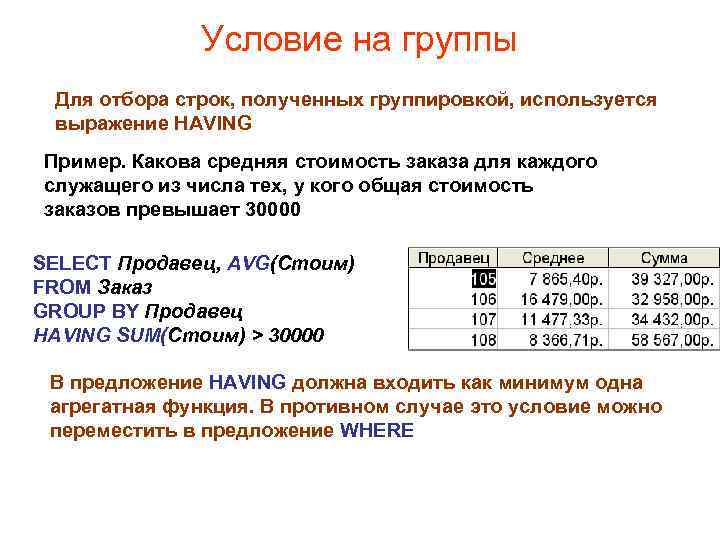 Условие на группы

Для отбора строк, полученных группировкой, используется выражение HAVING

Пример. Какова средняя стоимость заказа для каждого служащего из числа тех, у кого общая стоимость заказов превышает 30000

SELECT Продавец, AVG(Стоим)
FROM Заказ
GROUP BY Продавец
HAVING SUM(Стоим) > 30000

| Продавец | Среднее | Сумма |
|---|---|---|
| 105 | 7 865,40р. | 39 327,00р. |
| 106 | 16 479,00р. | 32 958,00р. |
| 107 | 11 477,33р. | 34 432,00р. |
| 108 | 8 366,71р. | 58 567,00р. |

В предложение HAVING должна входить как минимум одна агрегатная функция. В противном случае это условие можно переместить в предложение WHERE